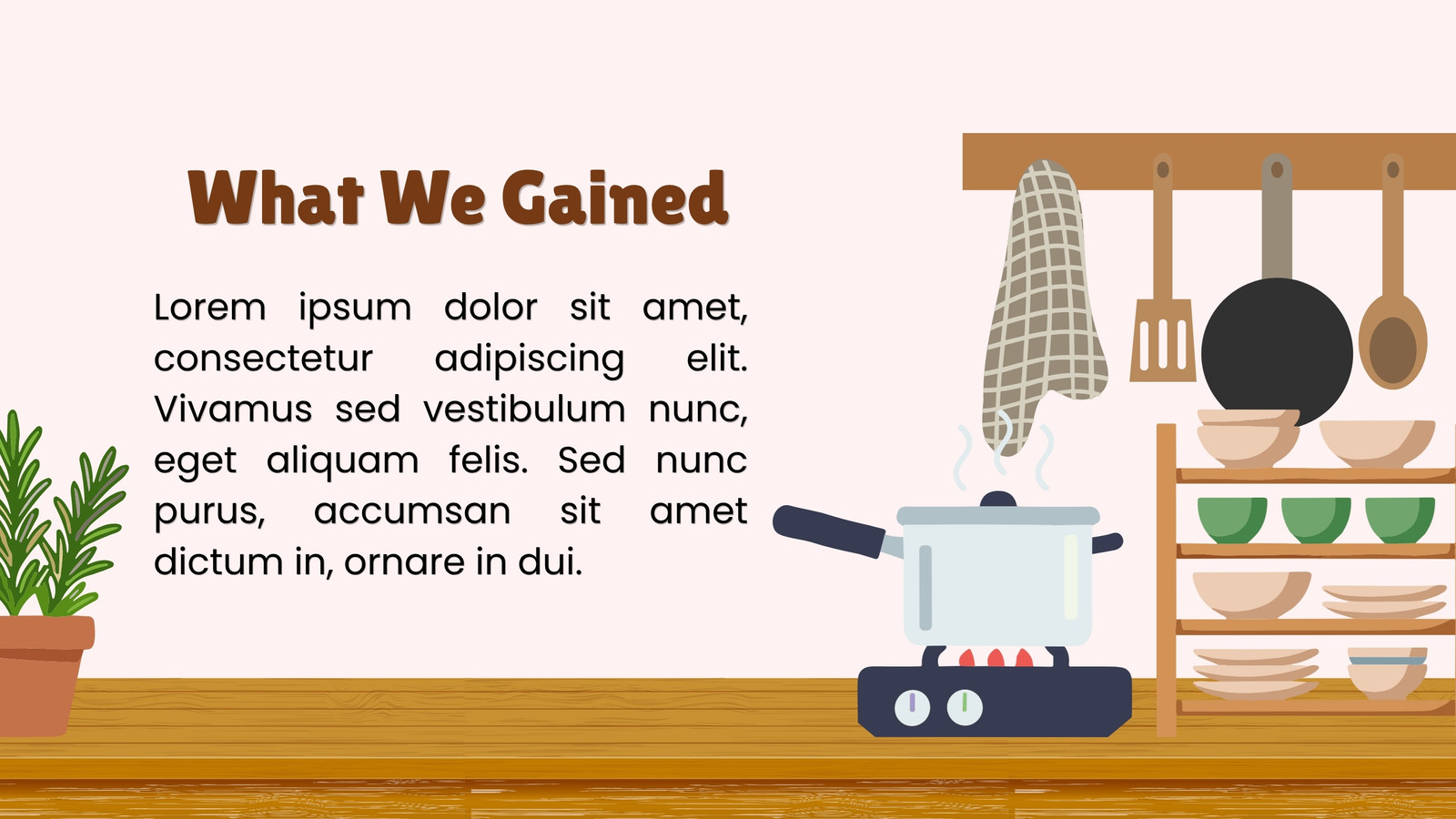 What We Gained

Lorem ipsum dolor sit amet, consectetur adipiscing elit. Vivamus sed vestibulum nunc, eget aliquam felis. Sed nunc purus, accumsan sit amet dictum in, ornare in dui.